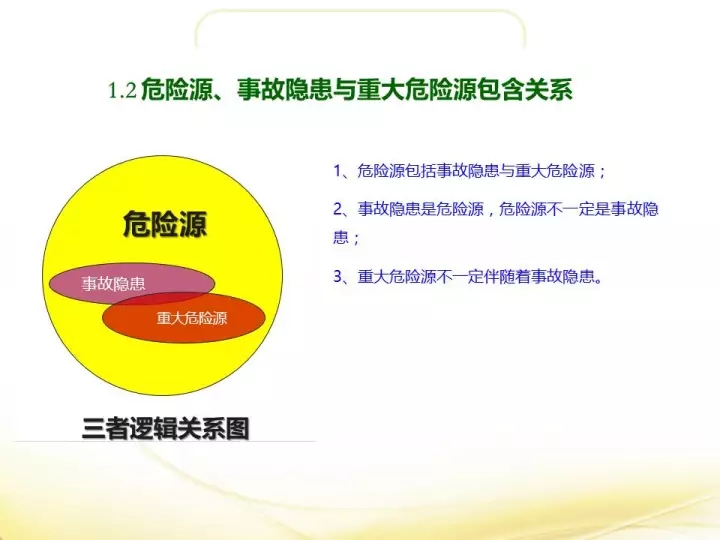 1.2 危险源、事故隐患与重大危险源包含关系

危险源

事故隐患

重大危险源

三者逻辑关系图

1、危险源包括事故隐患与重大危险源；

2、事故隐患是危险源，危险源不一定是事故隐患；

3、重大危险源不一定伴随着事故隐患。